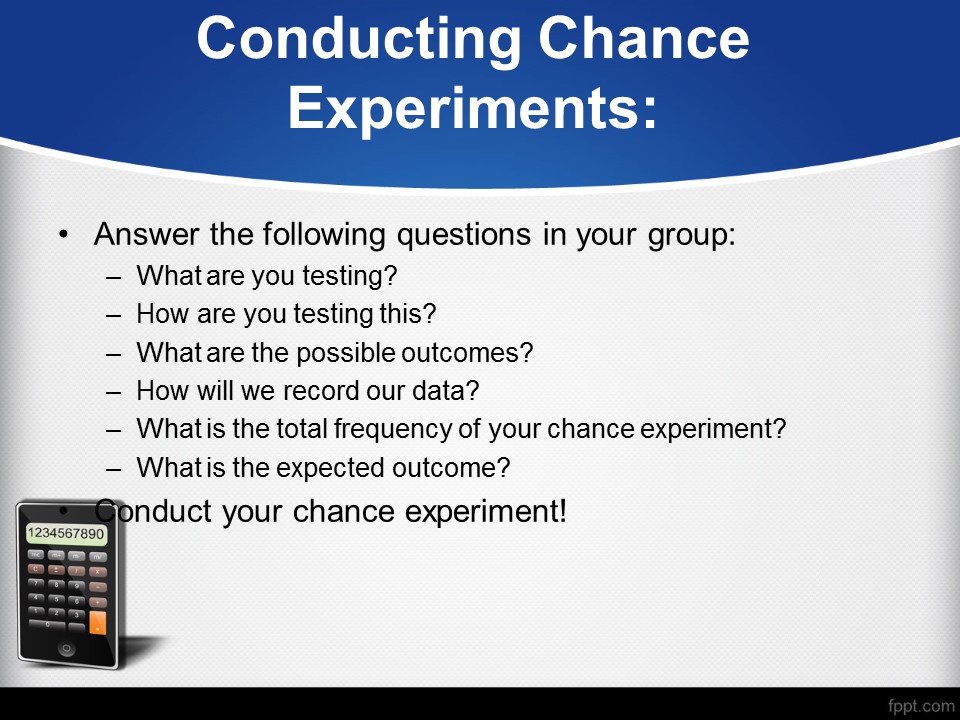 Conducting Chance Experiments:

• Answer the following questions in your group:
– What are you testing?
– How are you testing this?
– What are the possible outcomes?
– How will we record our data?
– What is the total frequency of your chance experiment?
– What is the expected outcome?
• Conduct your chance experiment!

1234567890

fppt.com